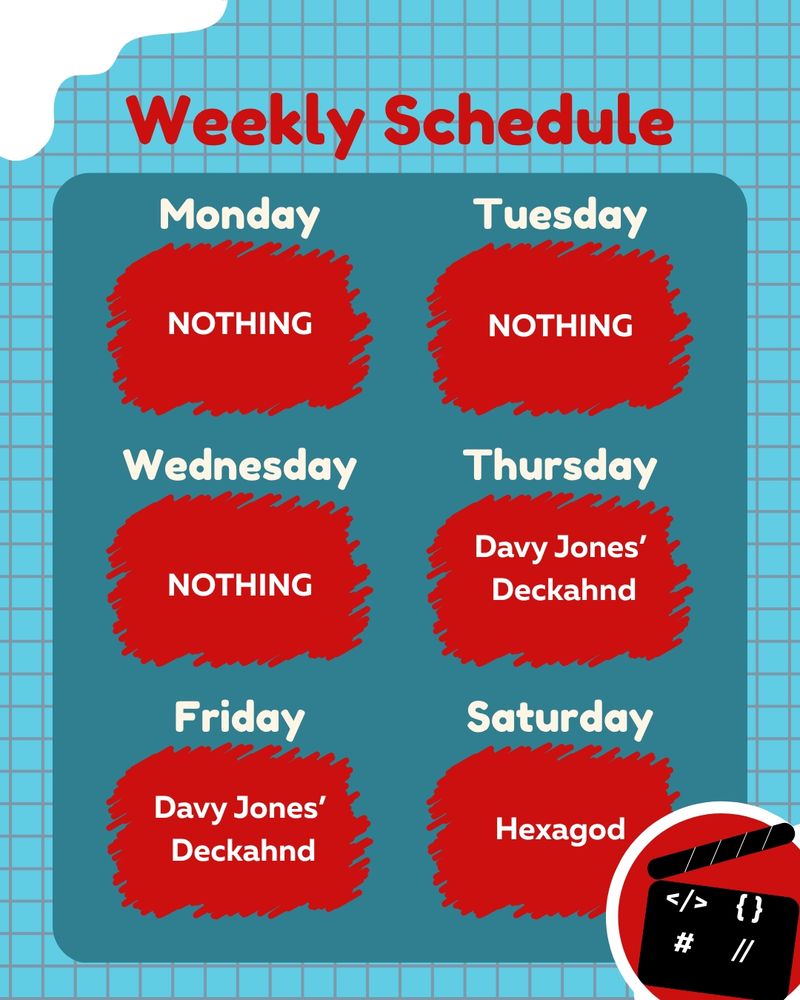 Weekly Schedule

Monday
NOTHING

Tuesday
NOTHING

Wednesday
NOTHING

Thursday
Davy Jones' Deckahnd

Friday
Davy Jones' Deckahnd

Saturday
Hexagod

</> {}
# //